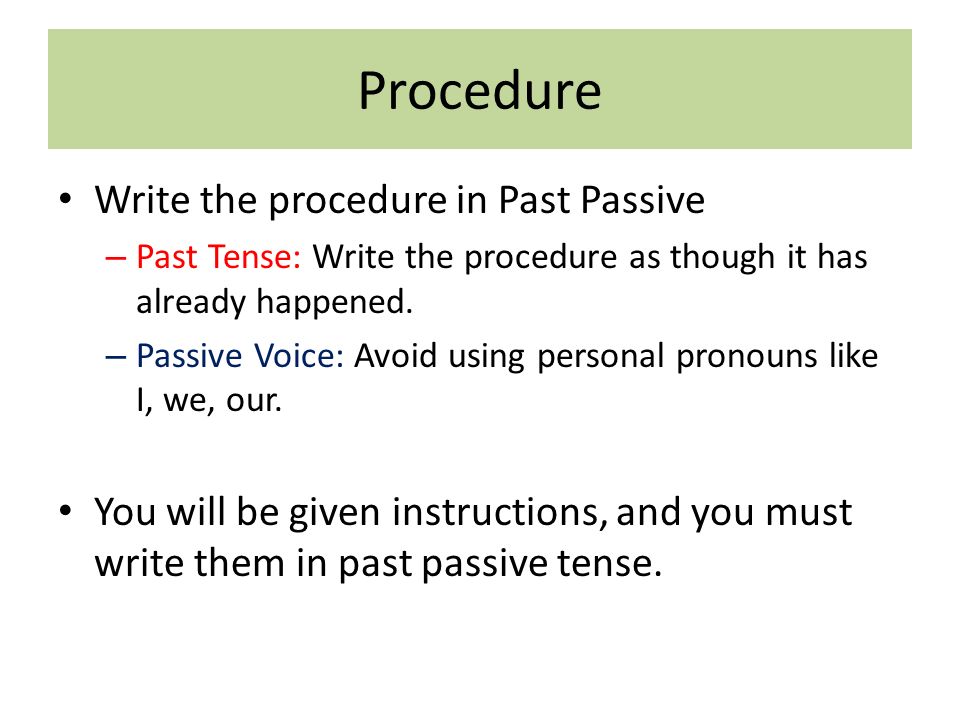 Procedure

• Write the procedure in Past Passive
– Past Tense: Write the procedure as though it has already happened.
– Passive Voice: Avoid using personal pronouns like I, we, our.

• You will be given instructions, and you must write them in past passive tense.